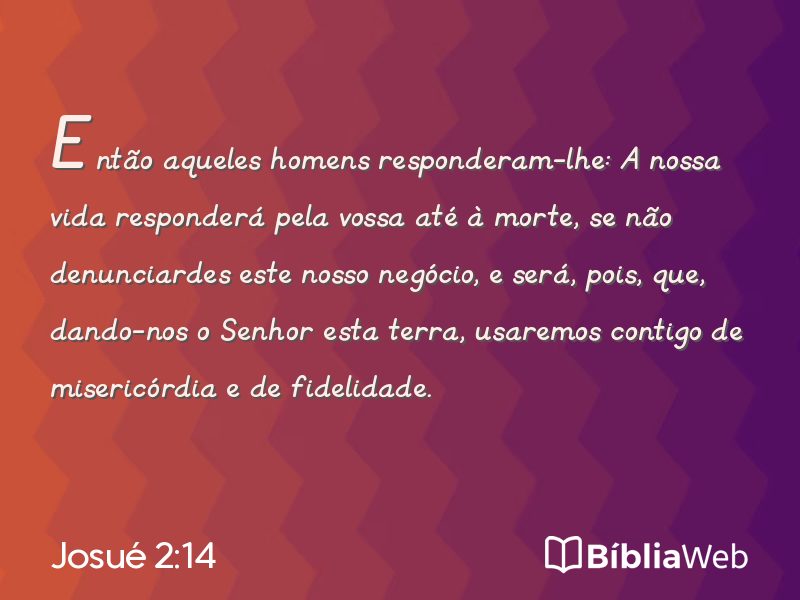 Então aqueles homens responderam-lhe: A nossa vida responderá pela vossa até à morte, se não denunciardes este nosso negócio, e será, pois, que, dando-nos o Senhor esta terra, usaremos contigo de misericórdia e de fidelidade.

Josué 2:14

BíbliaWeb